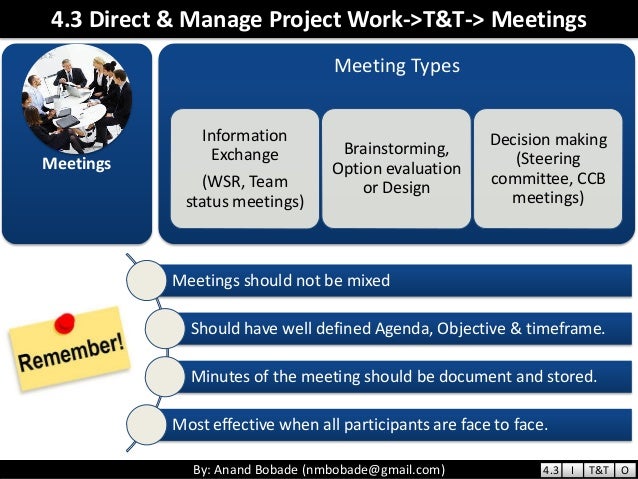 4.3 Direct & Manage Project Work->T&T-> Meetings

Meetings

Meeting Types

Information Exchange (WSR, Team status meetings)

Brainstorming, Option evaluation or Design

Decision making (Steering committee, CCB meetings)

Remember!

Meetings should not be mixed

Should have well defined Agenda, Objective & timeframe.

Minutes of the meeting should be document and stored.

Most effective when all participants are face to face.

By: Anand Bobade (nmbobade@gmail.com)

4.3 I T&T O